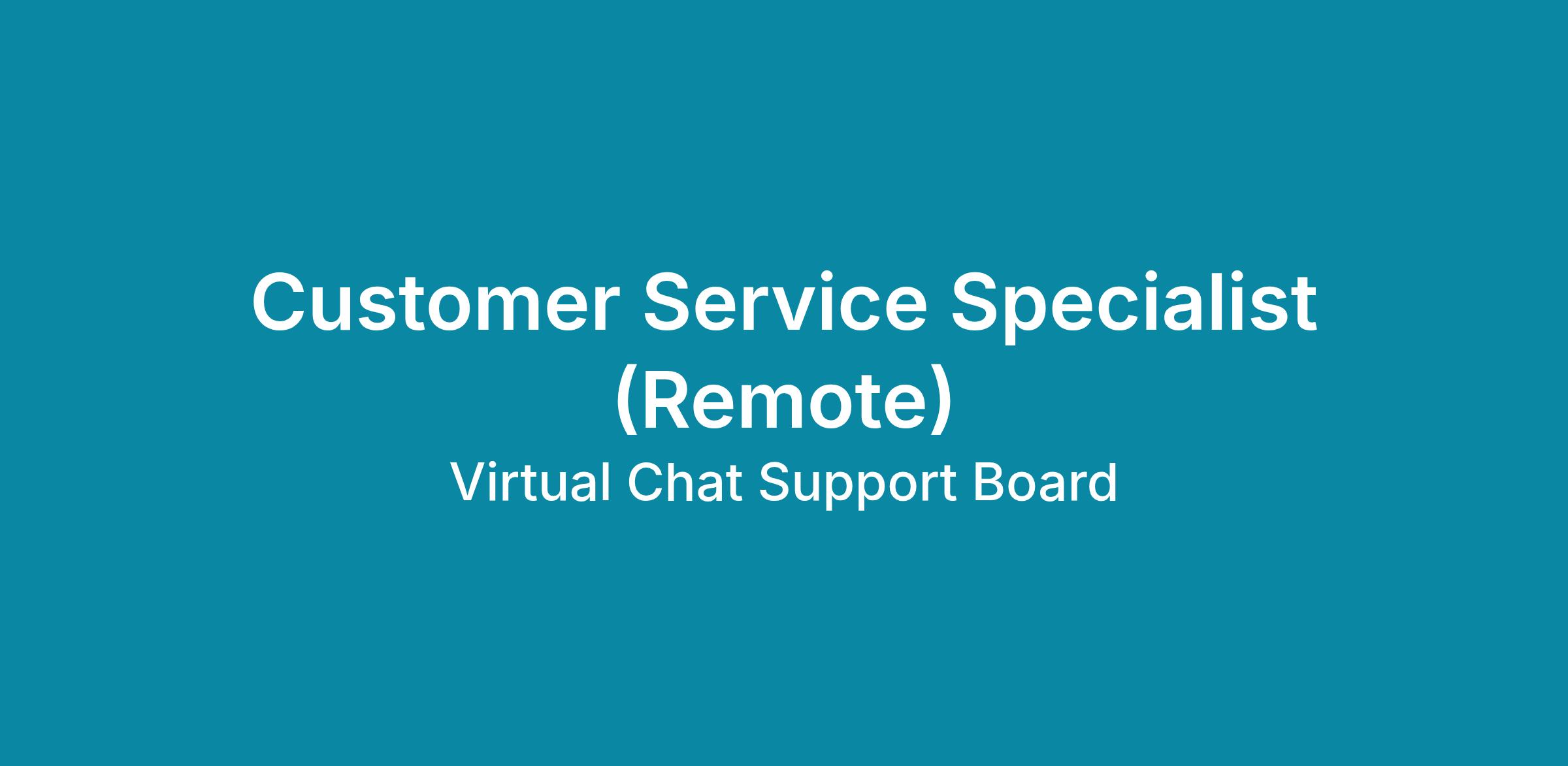 Customer Service Specialist (Remote)

Virtual Chat Support Board